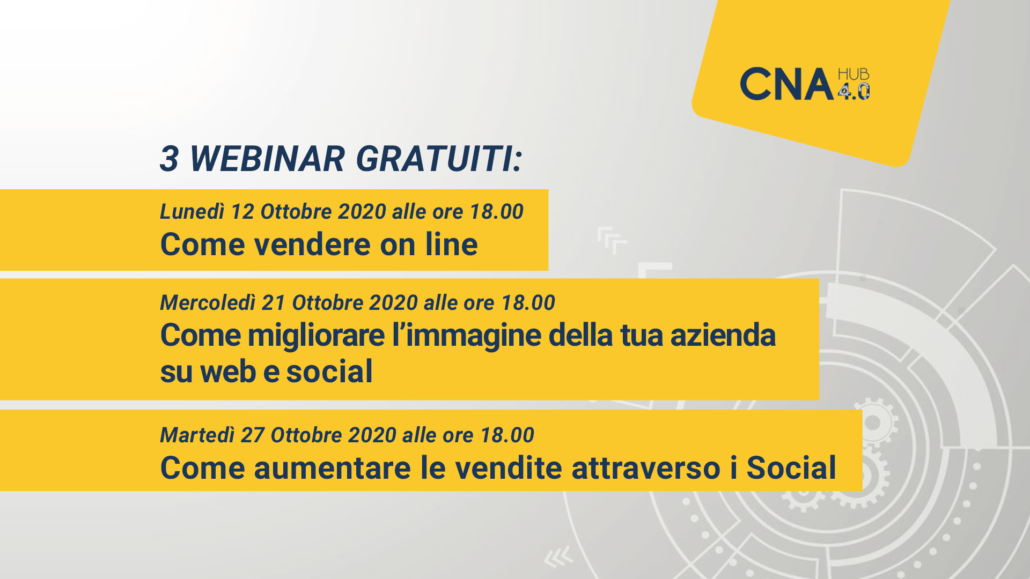 CNA HUB 4.0

3 WEBINAR GRATUITI:

Lunedì 12 Ottobre 2020 alle ore 18.00
Come vendere on line

Mercoledì 21 Ottobre 2020 alle ore 18.00
Come migliorare l'immagine della tua azienda su web e social

Martedì 27 Ottobre 2020 alle ore 18.00
Come aumentare le vendite attraverso i Social